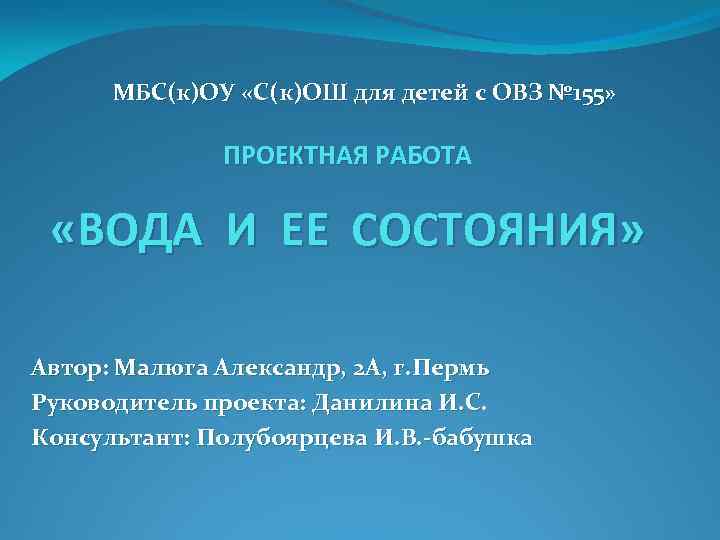 МБС(к)ОУ «С(к)ОШ для детей с ОВЗ №155»

ПРОЕКТНАЯ РАБОТА

«ВОДА И ЕЕ СОСТОЯНИЯ»

Автор: Малюга Александр, 2А, г.Пермь
Руководитель проекта: Данилина И.С.
Консультант: Полубоярцева И.В.-бабушка